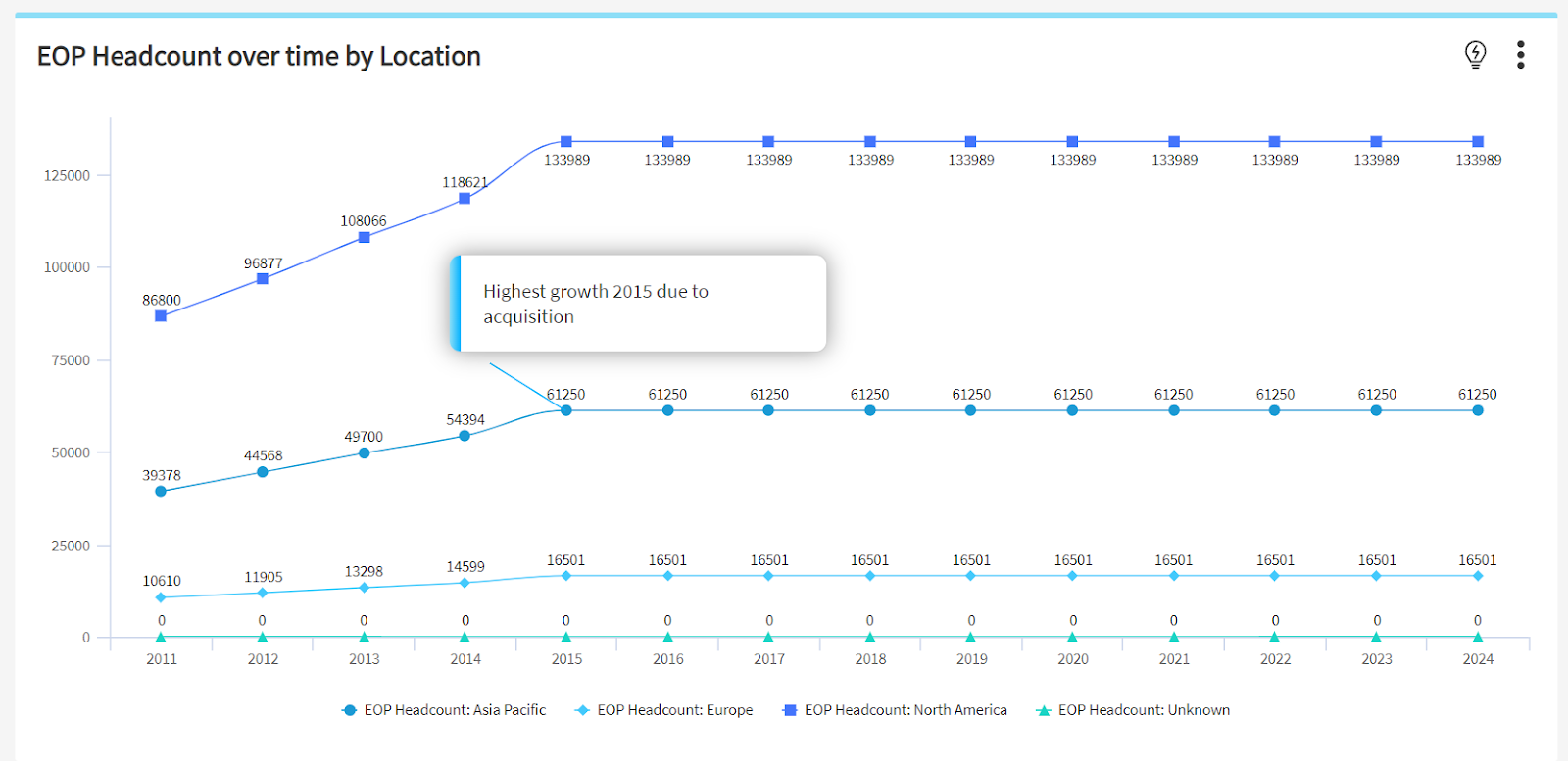 EOP Headcount over time by Location

125000
100000
75000
50000
25000
0

86800
96877
108066
118621
133989
133989
133989
133989
133989
133989
133989
133989
133989
133989

Highest growth 2015 due to acquisition

39378
44568
49700
54394
61250
61250
61250
61250
61250
61250
61250
61250
61250
61250

10610
11905
13298
14599
16501
16501
16501
16501
16501
16501
16501
16501
16501
16501

0 0 0 0 0 0 0 0 0 0 0 0 0 0

2011 2012 2013 2014 2015 2016 2017 2018 2019 2020 2021 2022 2023 2024

EOP Headcount: Asia Pacific
EOP Headcount: Europe
EOP Headcount: North America
EOP Headcount: Unknown